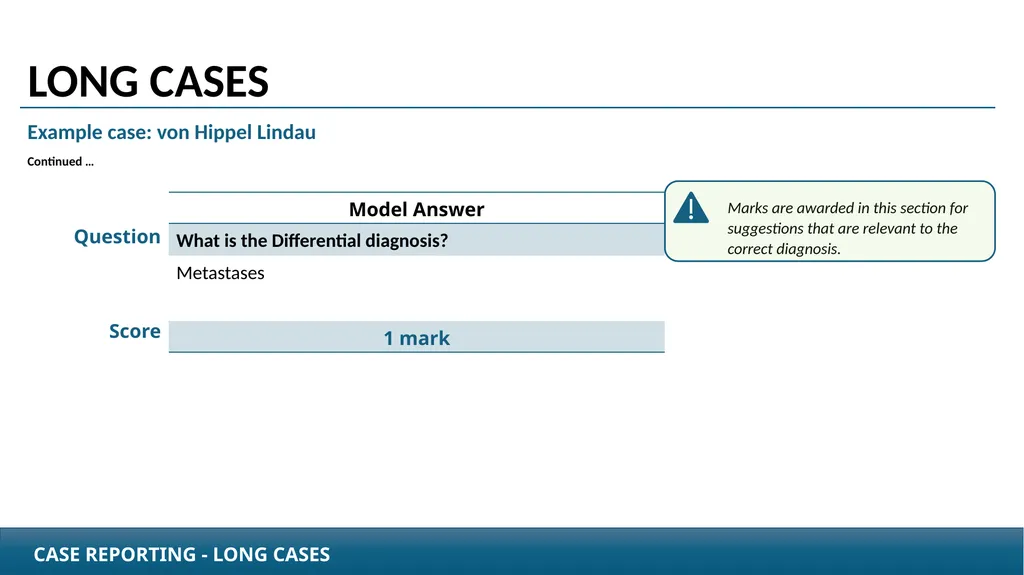 LONG CASES

Example case: von Hippel Lindau

Continued …

Model Answer

Question

What is the Differential diagnosis?

Metastases

Score

1 mark

Marks are awarded in this section for suggestions that are relevant to the correct diagnosis.

CASE REPORTING - LONG CASES